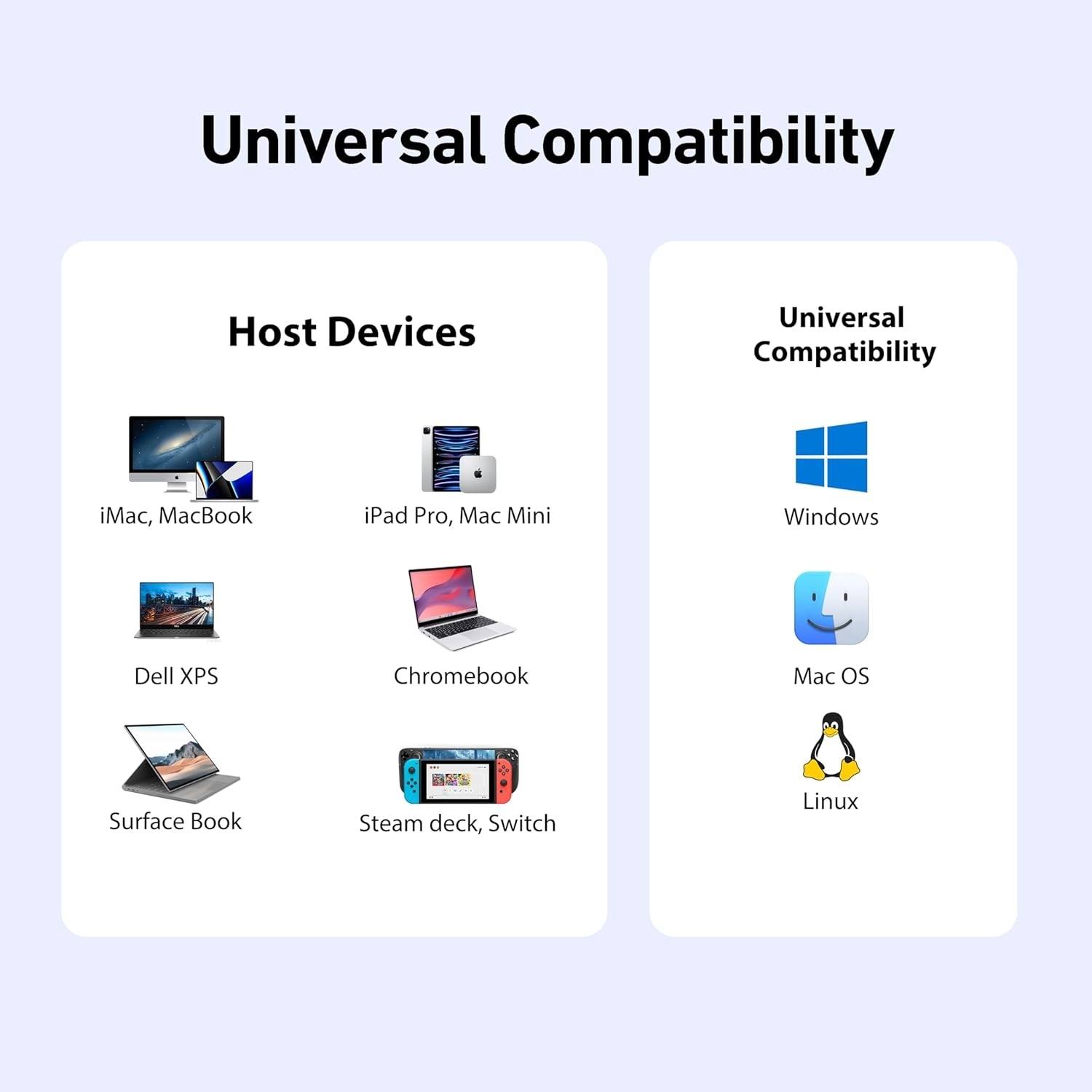 Universal Compatibility

Host Devices

iMac, MacBook

iPad Pro, Mac Mini

Dell XPS

Chromebook

Surface Book

Steam deck, Switch

Universal Compatibility

Windows

Mac OS

Linux